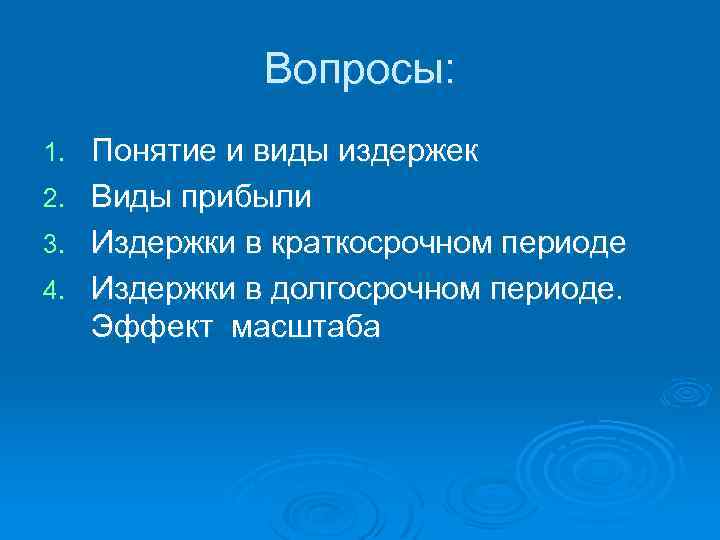 Вопросы:

1. Понятие и виды издержек
2. Виды прибыли
3. Издержки в краткосрочном периоде
4. Издержки в долгосрочном периоде. Эффект масштаба